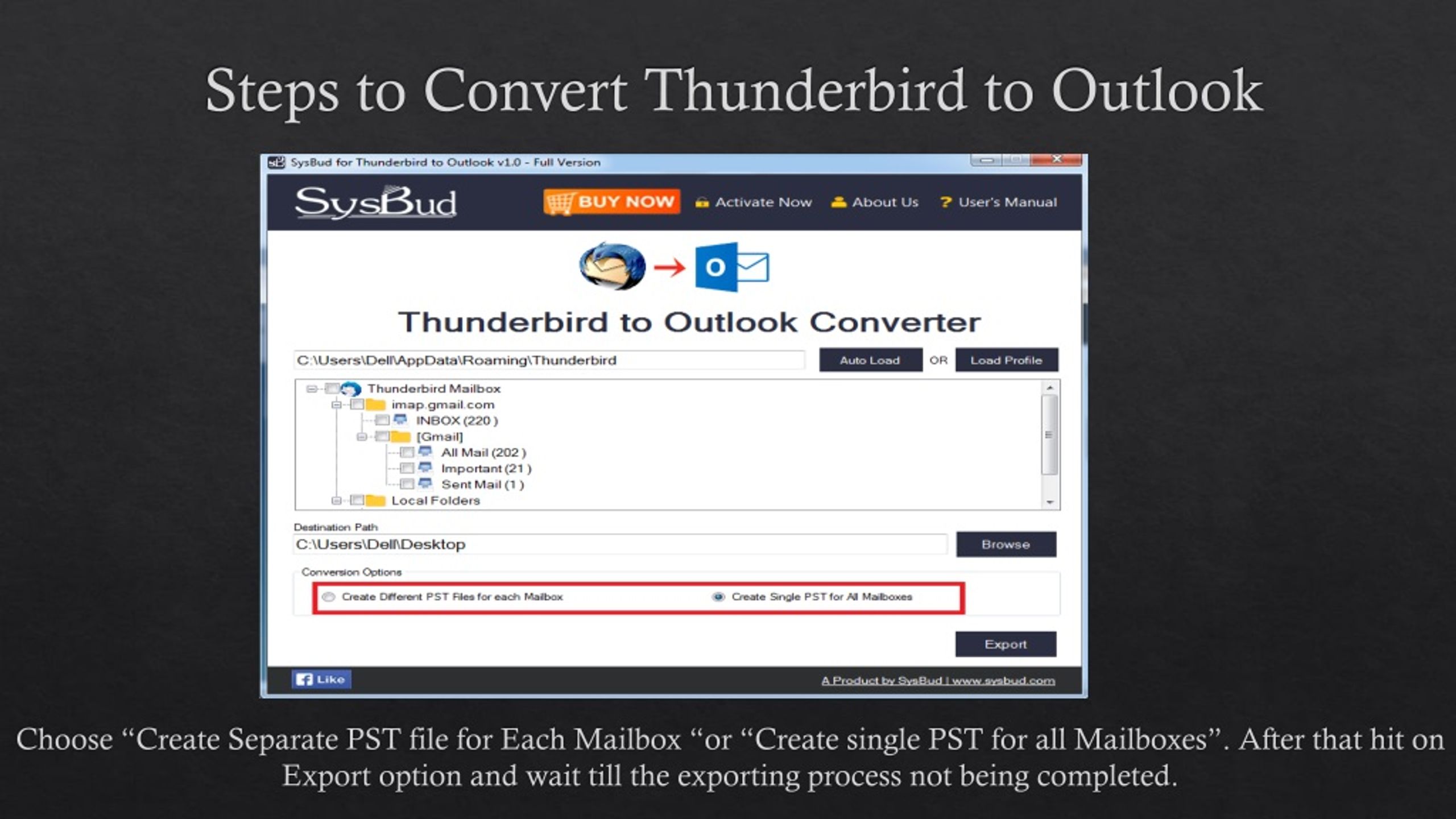 Steps to Convert Thunderbird to Outlook

SysBud for Thunderbird to Outlook v1.0 - Full Version

SysBud

BUY NOW Activate Now About Us User's Manual

Thunderbird to Outlook Converter

C:\Users\Dell\AppData\Roaming\Thunderbird

Auto Load OR Load Profile

Thunderbird Mailbox
imap.gmail.com
INBOX (220 )
[Gmail]
All Mail (202 )
Important (21 )
Sent Mail (1 )
Local Folders

Destination Path
C:\Users\Dell\Desktop

Browse

Conversion Options
Create Different PST Files for each Mailbox
Create Single PST for All Mailboxes

Export

Like

A Product by SysBud | www.sysbud.com

Choose “Create Separate PST file for Each Mailbox “or “Create single PST for all Mailboxes”. After that hit on Export option and wait till the exporting process not being completed.